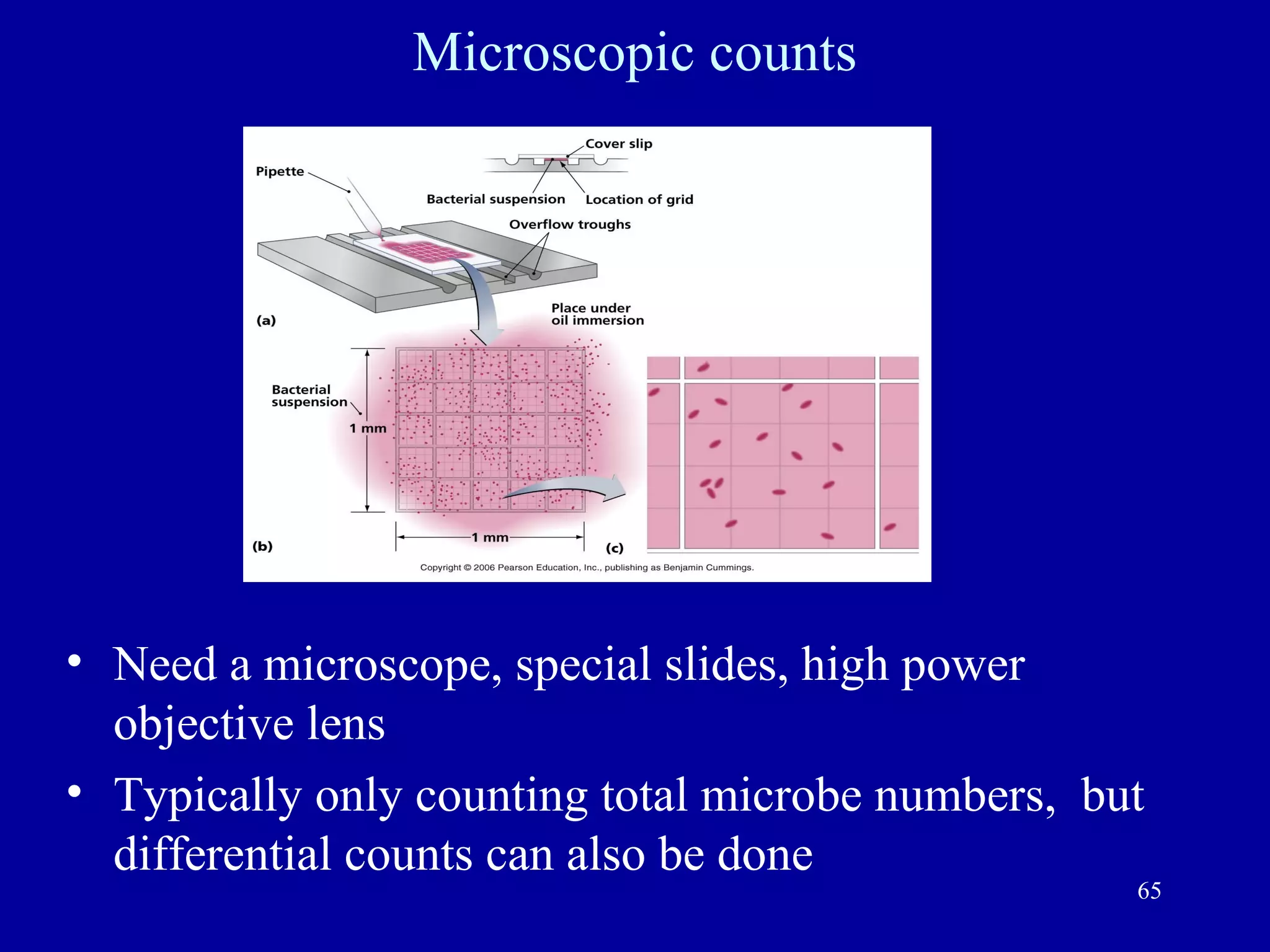 Microscopic counts

Cover slip

Pipette

Bacterial suspension

Location of grid

Overflow troughs

(a)

Place under oil immersion

Bacterial suspension

1 mm

1 mm

(b)

(c)

Copyright © 2006 Pearson Education, Inc., publishing as Benjamin Cummings.

• Need a microscope, special slides, high power objective lens

• Typically only counting total microbe numbers, but differential counts can also be done

65